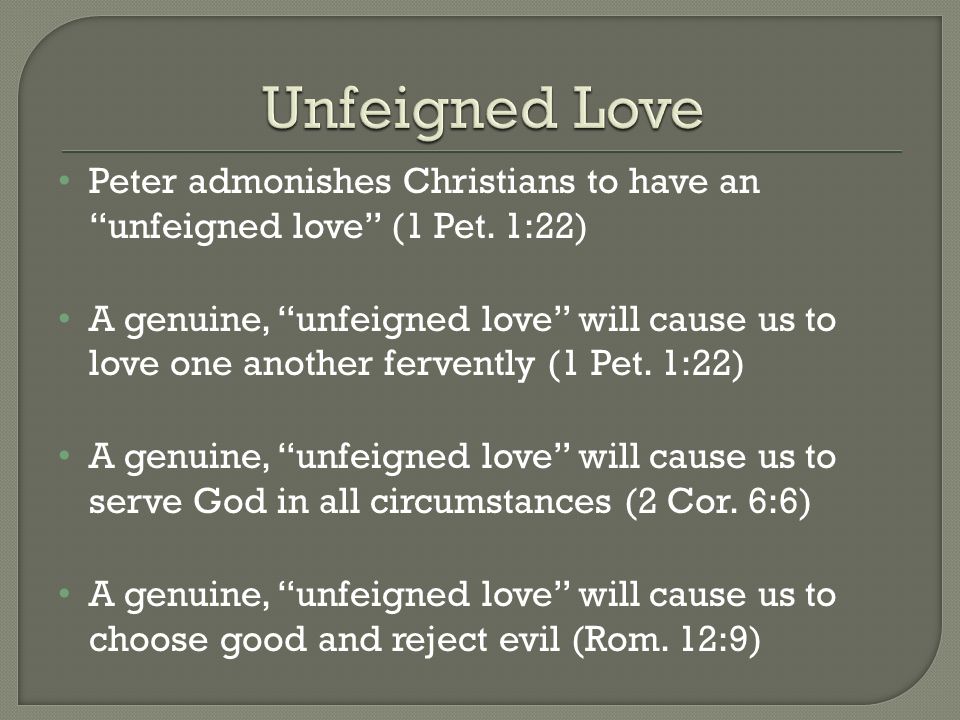 Unfeigned Love

• Peter admonishes Christians to have an “unfeigned love” (1 Pet. 1:22)

• A genuine, “unfeigned love” will cause us to love one another fervently (1 Pet. 1:22)

• A genuine, “unfeigned love” will cause us to serve God in all circumstances (2 Cor. 6:6)

• A genuine, “unfeigned love” will cause us to choose good and reject evil (Rom. 12:9)